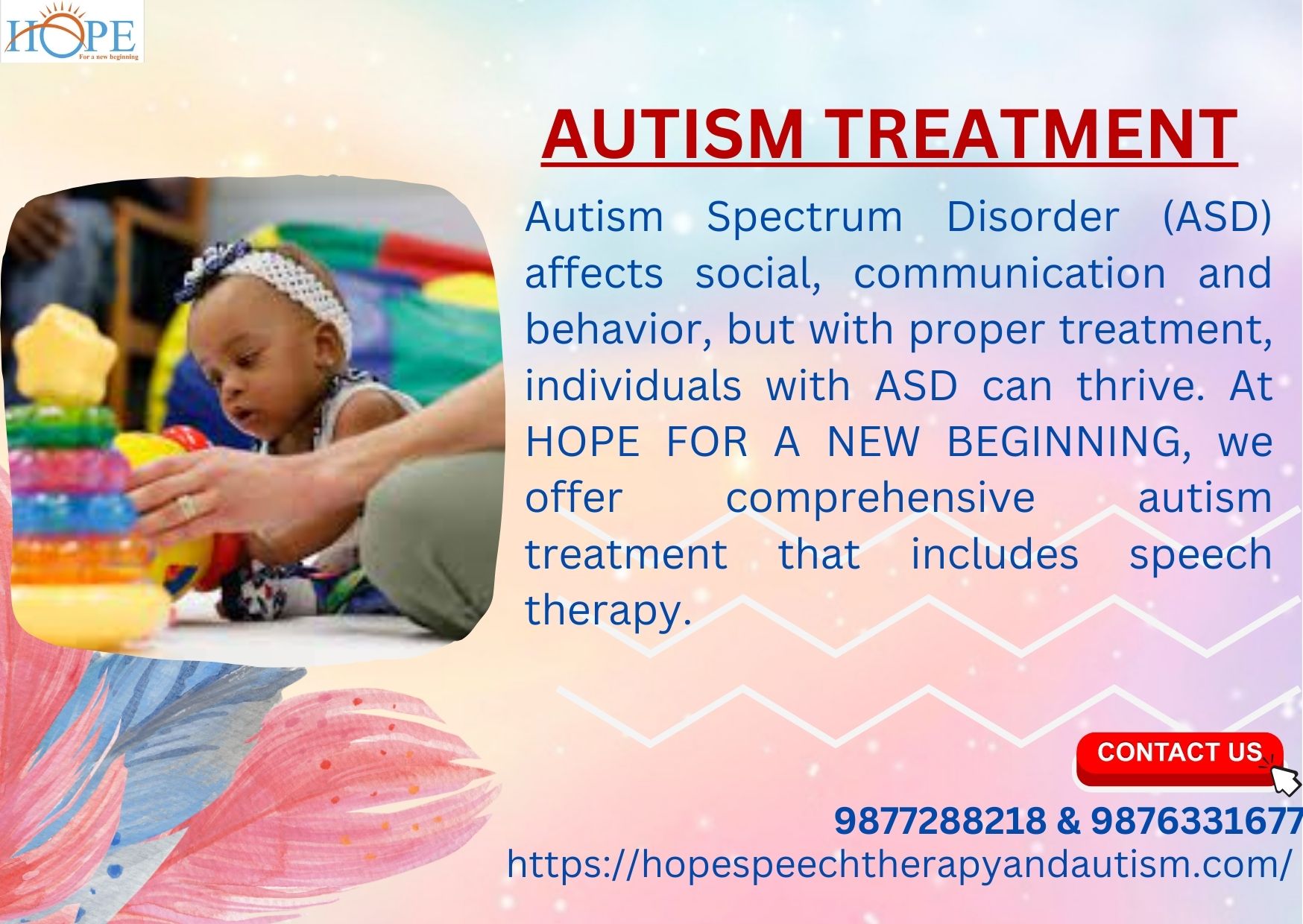 HOPE
For a new beginning

AUTISM TREATMENT

Autism Spectrum Disorder (ASD) affects social, communication and behavior, but with proper treatment, individuals with ASD can thrive. At HOPE FOR A NEW BEGINNING, we offer comprehensive autism treatment that includes speech therapy.

CONTACT US

9877288218 & 9876331677
https://hopespeechtherapyandautism.com/